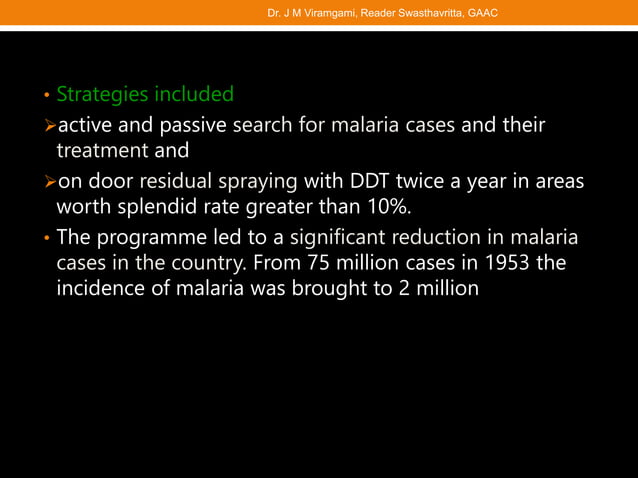 Dr. J M Viramgami, Reader Swasthavritta, GAAC

• Strategies included

➢active and passive search for malaria cases and their treatment and

➢on door residual spraying with DDT twice a year in areas worth splendid rate greater than 10%.

• The programme led to a significant reduction in malaria cases in the country. From 75 million cases in 1953 the incidence of malaria was brought to 2 million